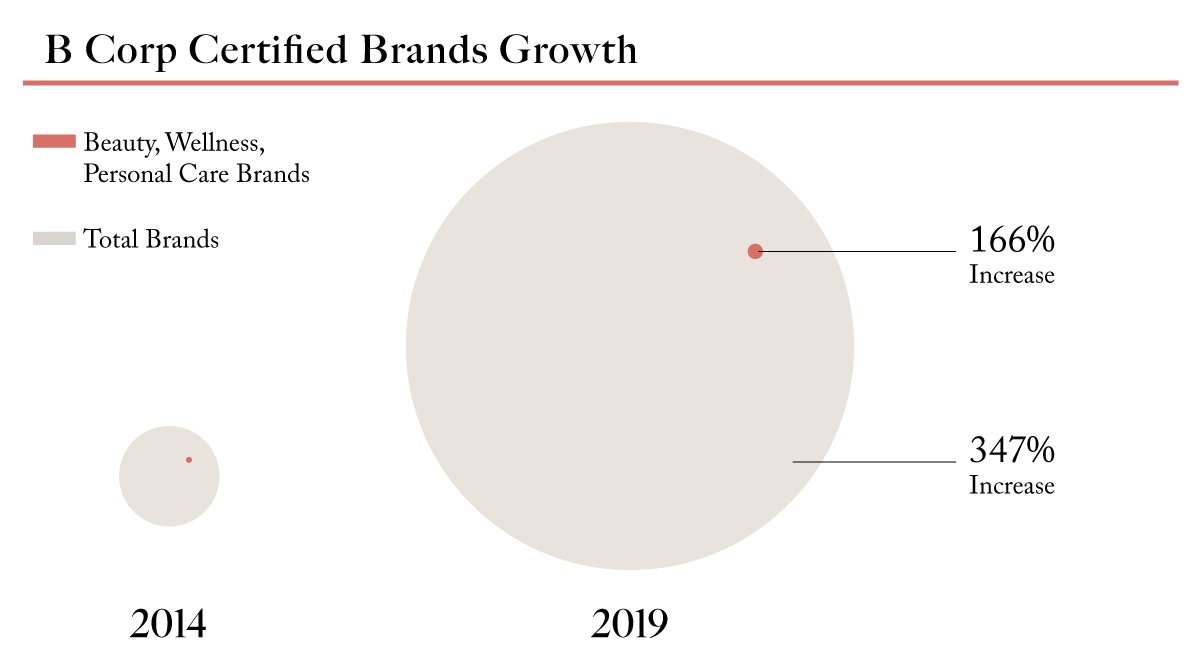 B Corp Certified Brands Growth

Beauty, Wellness, Personal Care Brands

Total Brands

166%
Increase

347%
Increase

2014

2019